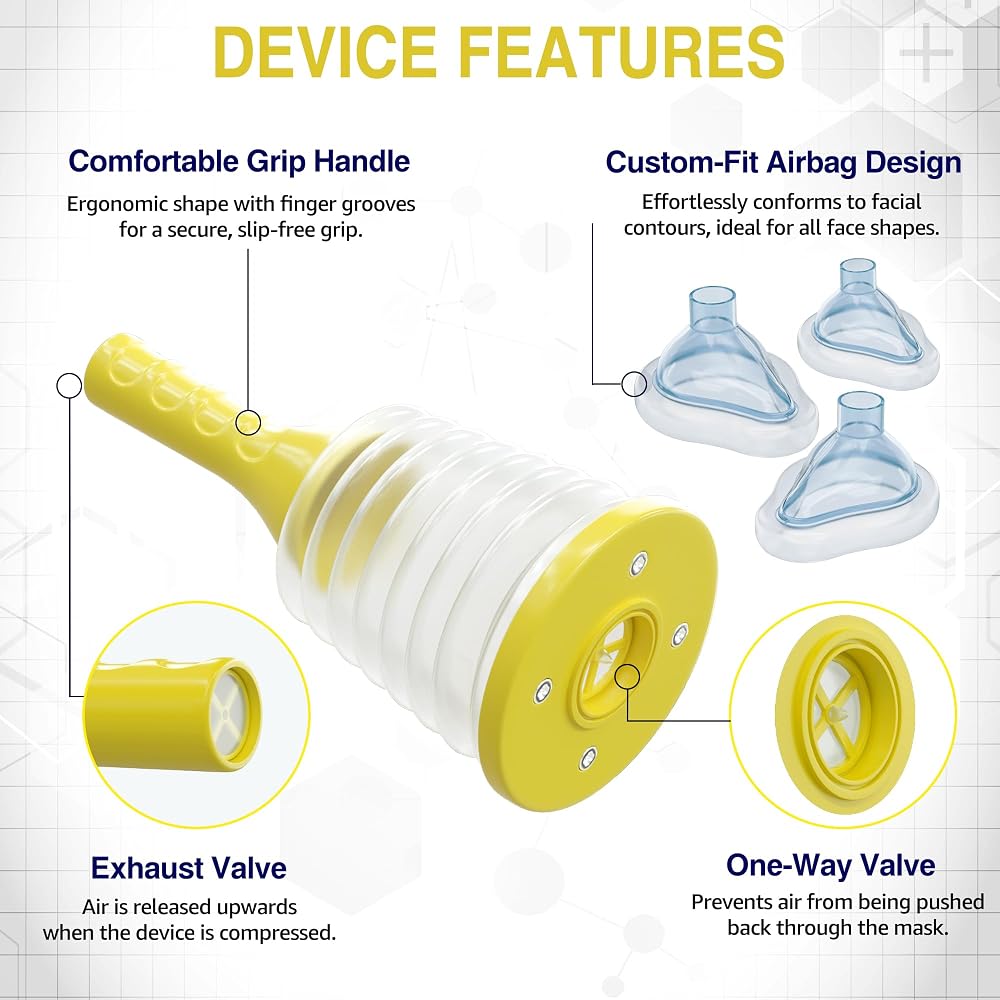 DEVICE FEATURES

Comfortable Grip Handle
Ergonomic shape with finger grooves for a secure, slip-free grip.

Custom-Fit Airbag Design
Effortlessly conforms to facial contours, ideal for all face shapes.

Exhaust Valve
Air is released upwards when the device is compressed.

One-Way Valve
Prevents air from being pushed back through the mask.